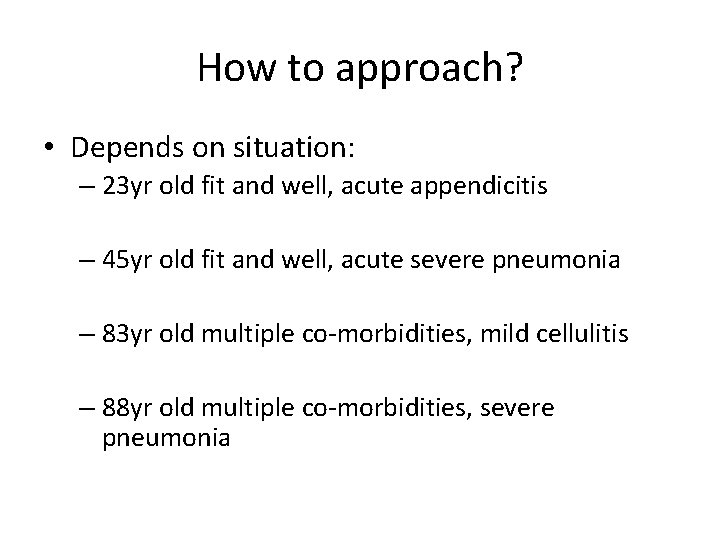 How to approach?

• Depends on situation:
– 23yr old fit and well, acute appendicitis

– 45yr old fit and well, acute severe pneumonia

– 83yr old multiple co-morbidities, mild cellulitis

– 88yr old multiple co-morbidities, severe pneumonia